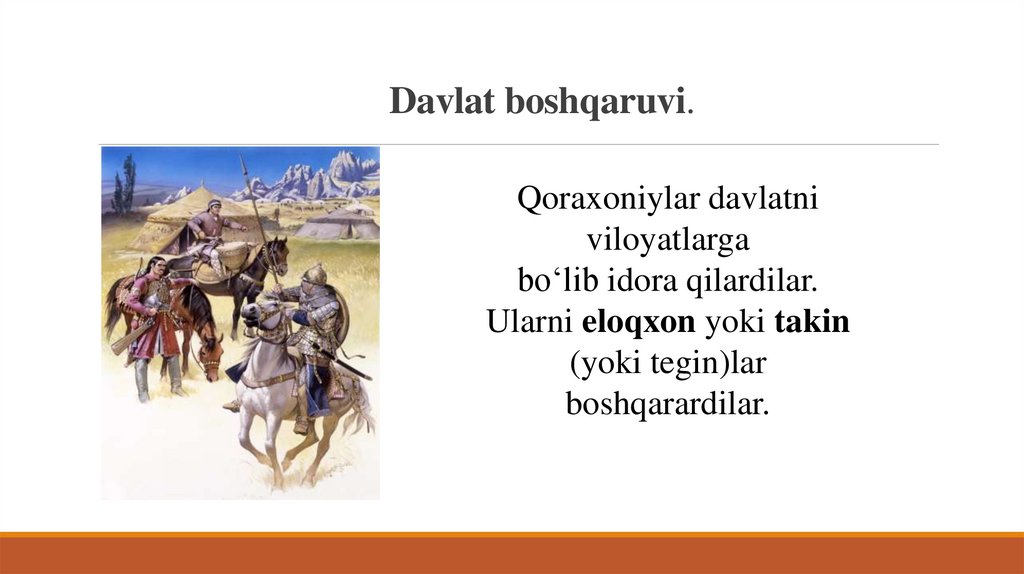 Davlat boshqaruvi.

Qoraxoniylar davlatni viloyatlarga bo‘lib idora qilardilar. Ularni eloqxon yoki takin (yoki tegin)lar boshqarardilar.